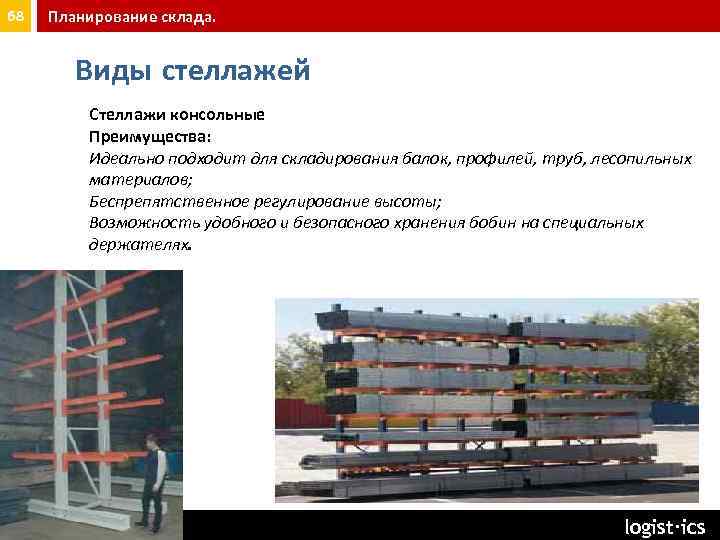 68

Планирование склада.

Виды стеллажей

Стеллажи консольные
Преимущества:
Идеально подходит для складирования балок, профилей, труб, лесопильных материалов;
Беспрепятственное регулирование высоты;
Возможность удобного и безопасного хранения бобин на специальных держателях.

logist·ics